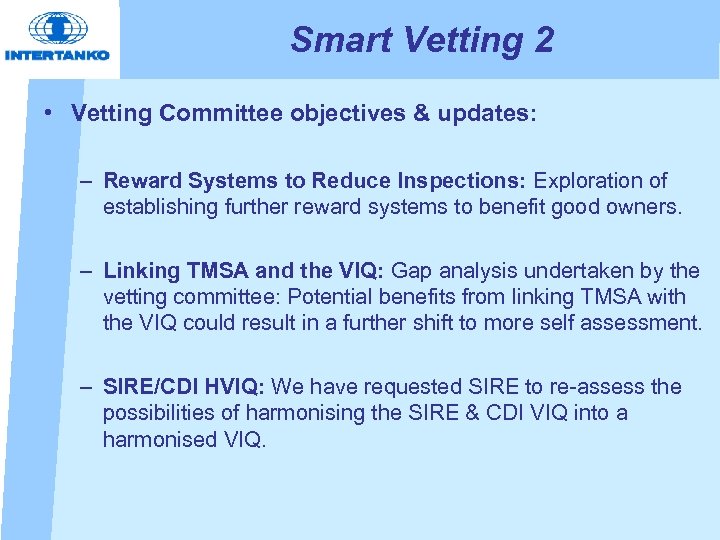 INTERTANKO

Smart Vetting 2

• Vetting Committee objectives & updates:

– Reward Systems to Reduce Inspections: Exploration of establishing further reward systems to benefit good owners.

– Linking TMSA and the VIQ: Gap analysis undertaken by the vetting committee: Potential benefits from linking TMSA with the VIQ could result in a further shift to more self assessment.

– SIRE/CDI HVIQ: We have requested SIRE to re-assess the possibilities of harmonising the SIRE & CDI VIQ into a harmonised VIQ.